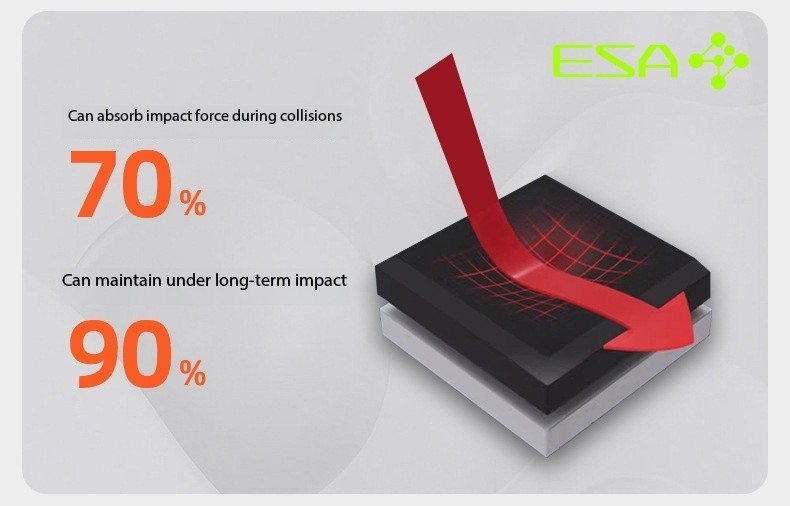 ESA

Can absorb impact force during collisions

70%

Can maintain under long-term impact

90%